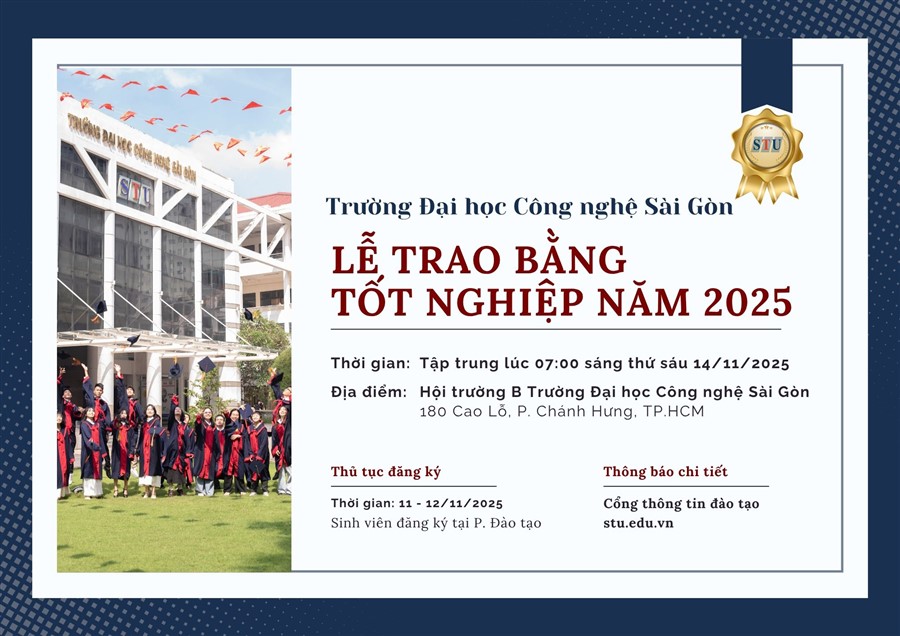 TRƯỜNG ĐẠI HỌC CÔNG NGHỆ SÀI GÒN

STU

STU

Trường Đại học Công nghệ Sài Gòn

LỄ TRAO BẰNG TỐT NGHIỆP NĂM 2025

Thời gian: Tập trung lúc 07:00 sáng thứ sáu 14/11/2025

Địa điểm: Hội trường B Trường Đại học Công nghệ Sài Gòn
180 Cao Lỗ, P. Chánh Hưng, TP.HCM

Thủ tục đăng ký

Thời gian: 11 - 12/11/2025
Sinh viên đăng ký tại P. Đào tạo

Thông báo chi tiết

Cổng thông tin đào tạo
stu.edu.vn